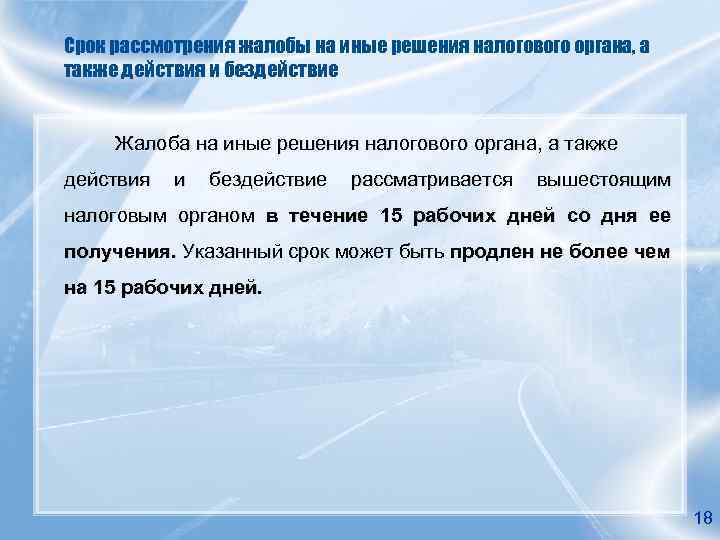 Срок рассмотрения жалобы на иные решения налогового органа, а также действия и бездействие

Жалоба на иные решения налогового органа, а также действия и бездействие рассматривается вышестоящим налоговым органом в течение 15 рабочих дней со дня ее получения. Указанный срок может быть продлен не более чем на 15 рабочих дней.

18